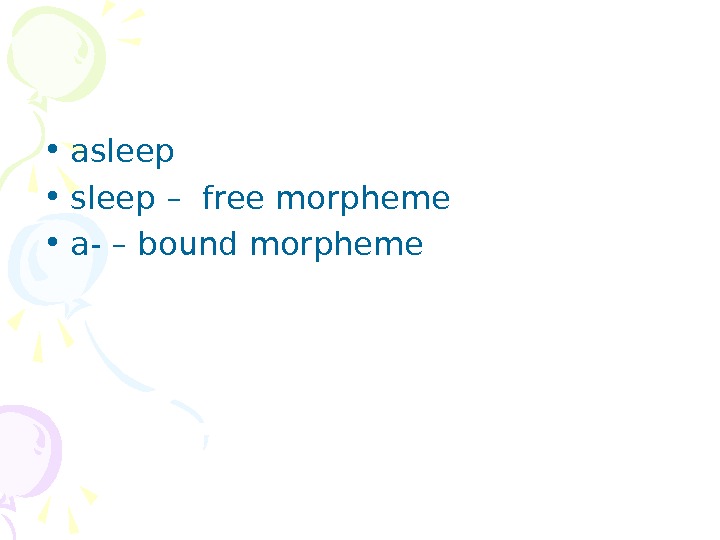 • asleep
• sleep – free morpheme
• a- – bound morpheme